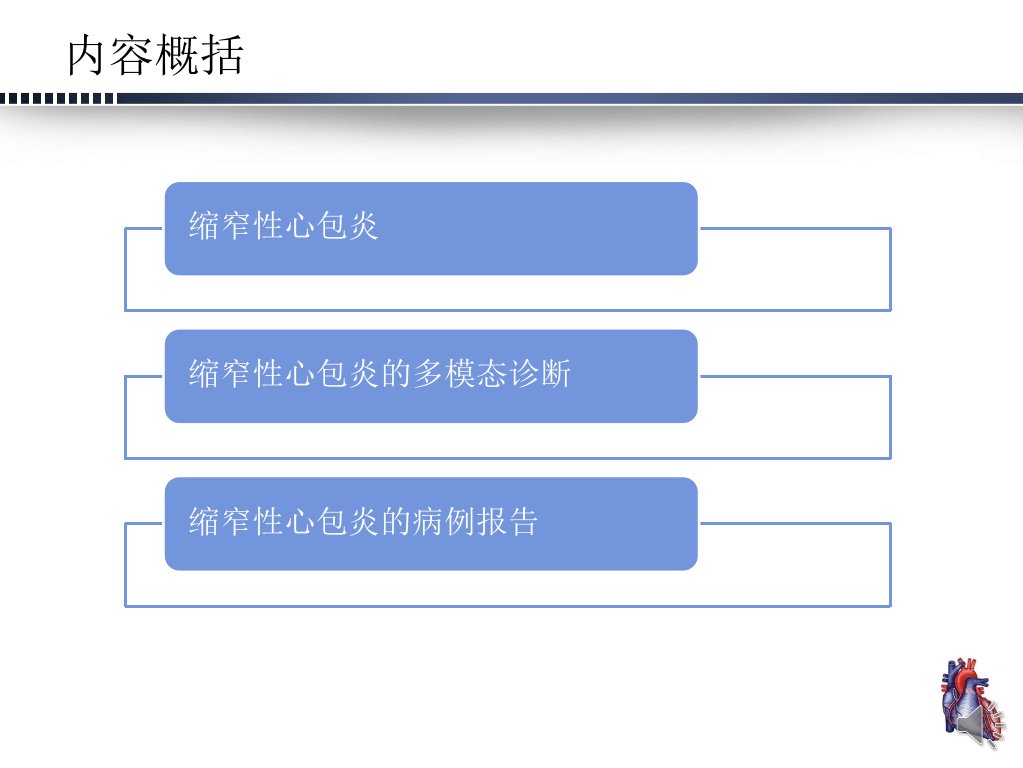 内容概括

缩窄性心包炎

缩窄性心包炎的多模态诊断

缩窄性心包炎的病例报告